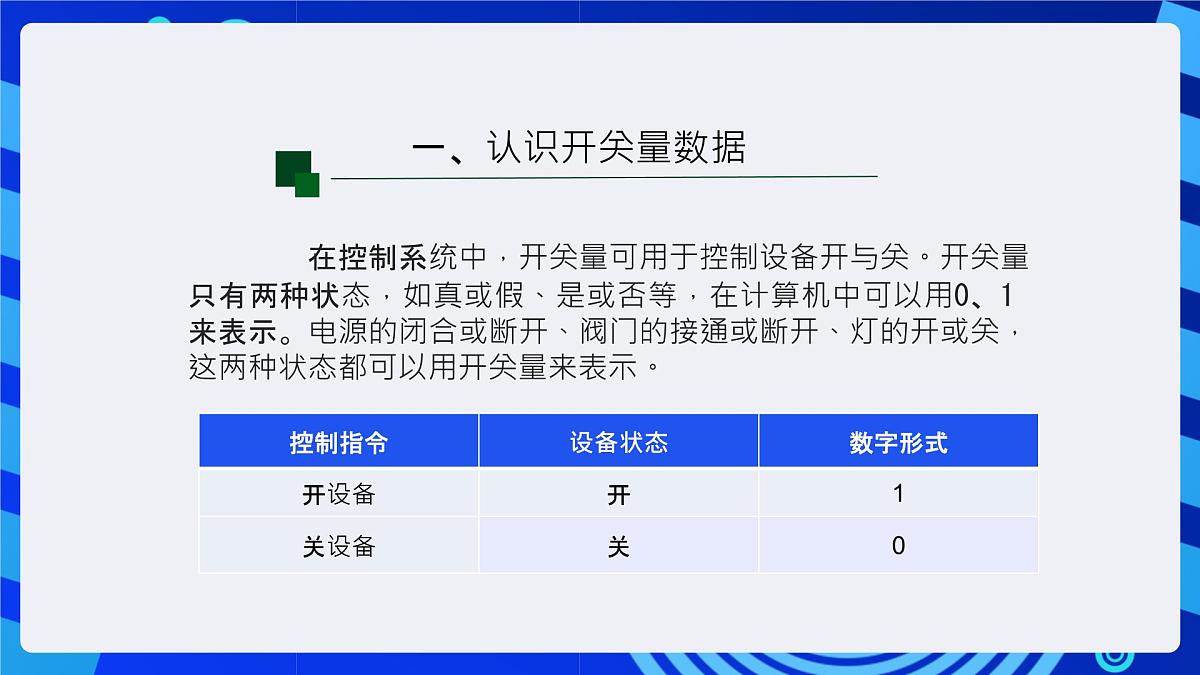 一、认识开关量数据

在控制系统中，开关量可用于控制设备开与关。开关量只有两种状态，如真或假、是或否等，在计算机中可以用0、1来表示。电源的闭合或断开、阀门的接通或断开、灯的开或关，这两种状态都可以用开关量来表示。

| 控制指令 | 设备状态 | 数字形式 |
|---|---|---|
| 开设备 | 开 | 1 |
| 关设备 | 关 | 0 |